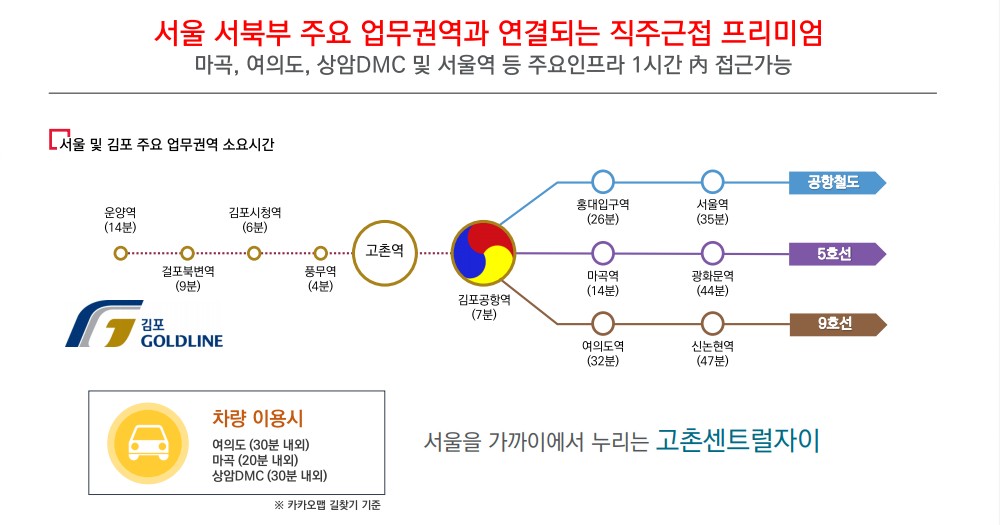 서울 서북부 주요 업무권역과 연결되는 직주근접 프리미엄
마곡, 여의도, 상암DMC 및 서울역 등 주요인프라 1시간 內 접근가능

서울 및 김포 주요 업무권역 소요시간

운양역
(14분)

걸포북변역
(9분)

김포시청역
(6분)

풍무역
(4분)

고촌역

김포공항역
(7분)

홍대입구역
(26분)

서울역
(35분)

공항철도

마곡역
(14분)

광화문역
(44분)

5호선

여의도역
(32분)

신논현역
(47분)

9호선

김포
GOLDLINE

차량 이용시
여의도 (30분 내외)
마곡 (20분 내외)
상암DMC (30분 내외)

※ 카카오맵 길찾기 기준

서울을 가까이에서 누리는 고촌센트럴자이